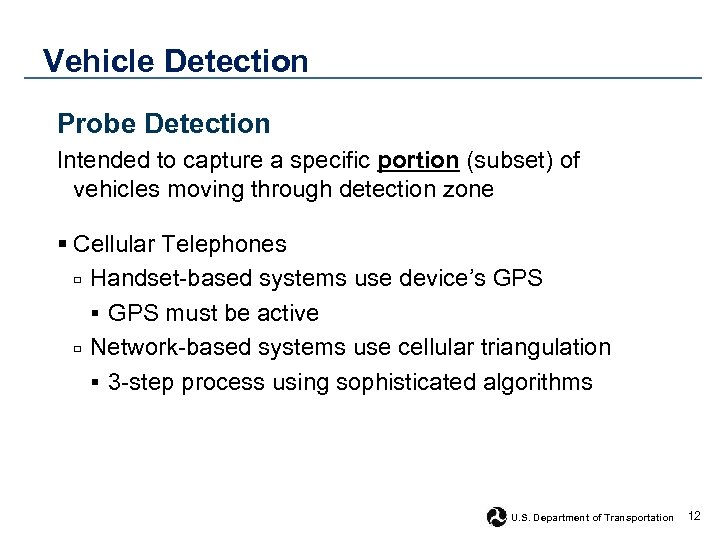 Vehicle Detection

Probe Detection

Intended to capture a specific portion (subset) of vehicles moving through detection zone

▪ Cellular Telephones
▫ Handset-based systems use device's GPS
▪ GPS must be active
▫ Network-based systems use cellular triangulation
▪ 3-step process using sophisticated algorithms

U.S. Department of Transportation 12